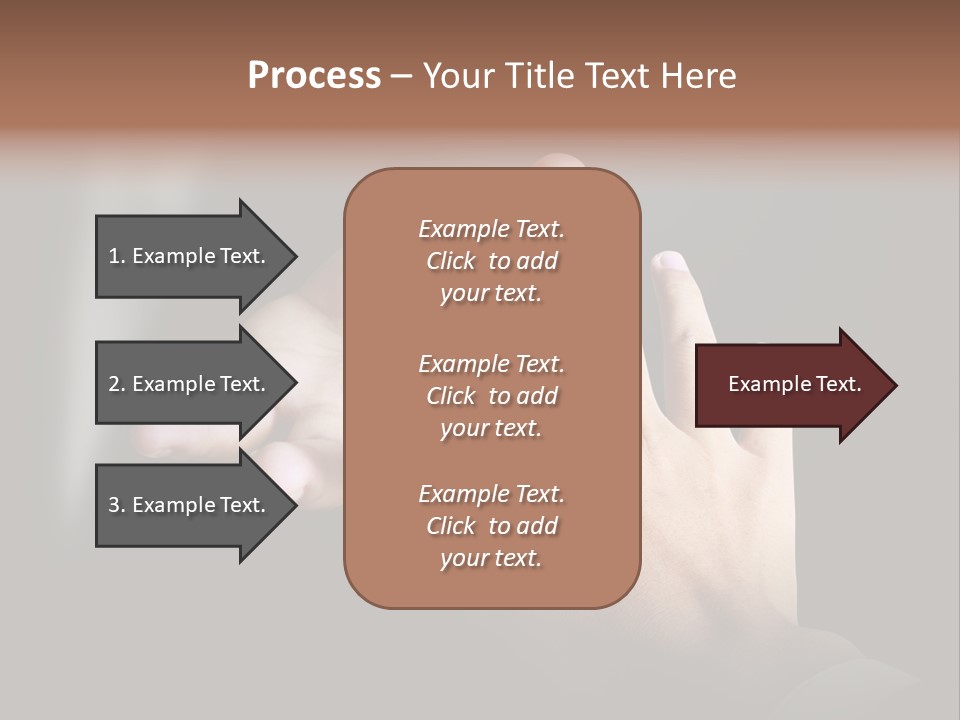 Process – Your Title Text Here

1. Example Text.

2. Example Text.

3. Example Text.

Example Text. Click to add your text.

Example Text. Click to add your text.

Example Text. Click to add your text.

Example Text.